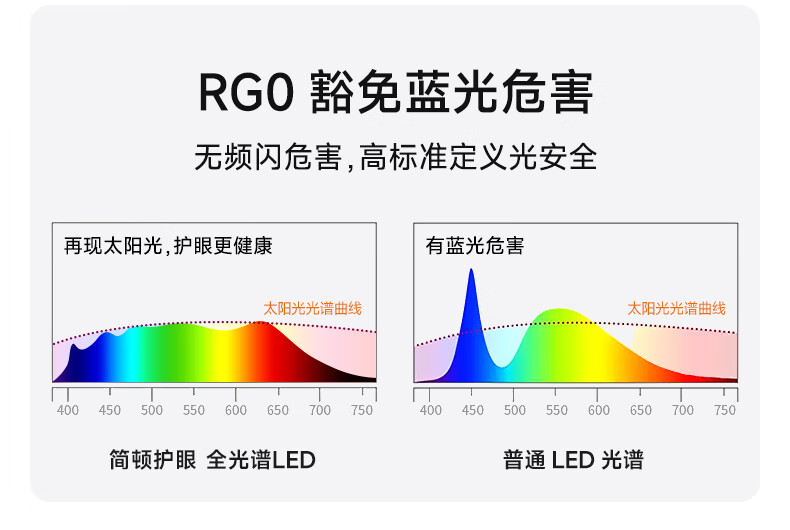 RG0 豁免蓝光危害

无频闪危害,高标准定义光安全

再现太阳光,护眼更健康

太阳光光谱曲线

400 450 500 550 600 650 700 750

简顿护眼 全光谱LED

有蓝光危害

太阳光光谱曲线

400 450 500 550 600 650 700 750

普通 LED 光谱